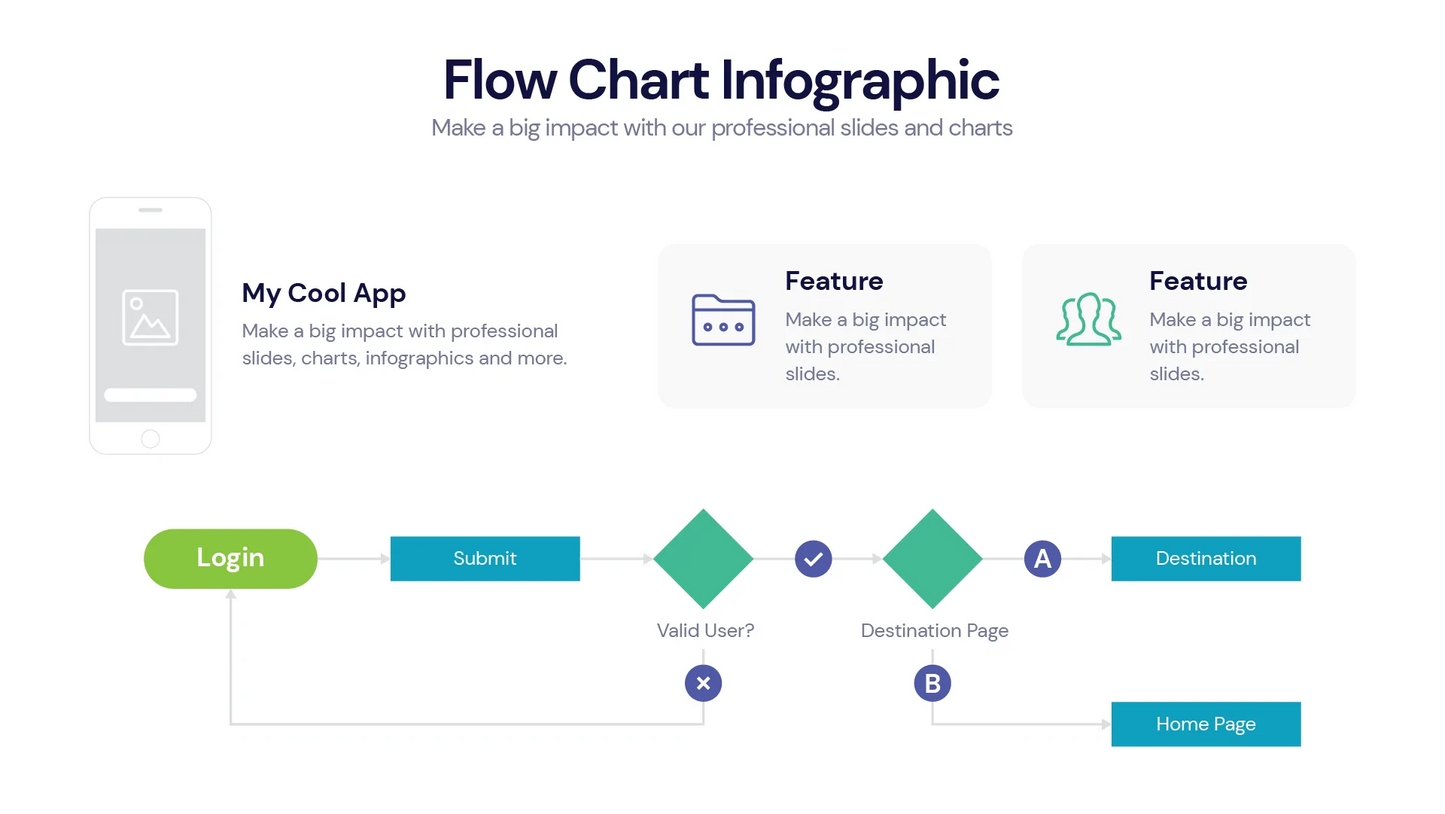 Flow Chart Infographic

Make a big impact with our professional slides and charts

My Cool App

Make a big impact with professional slides, charts, infographics and more.

Feature

Make a big impact with professional slides.

Feature

Make a big impact with professional slides.

Login

Submit

Valid User?

Destination Page

A

Destination

B

Home Page